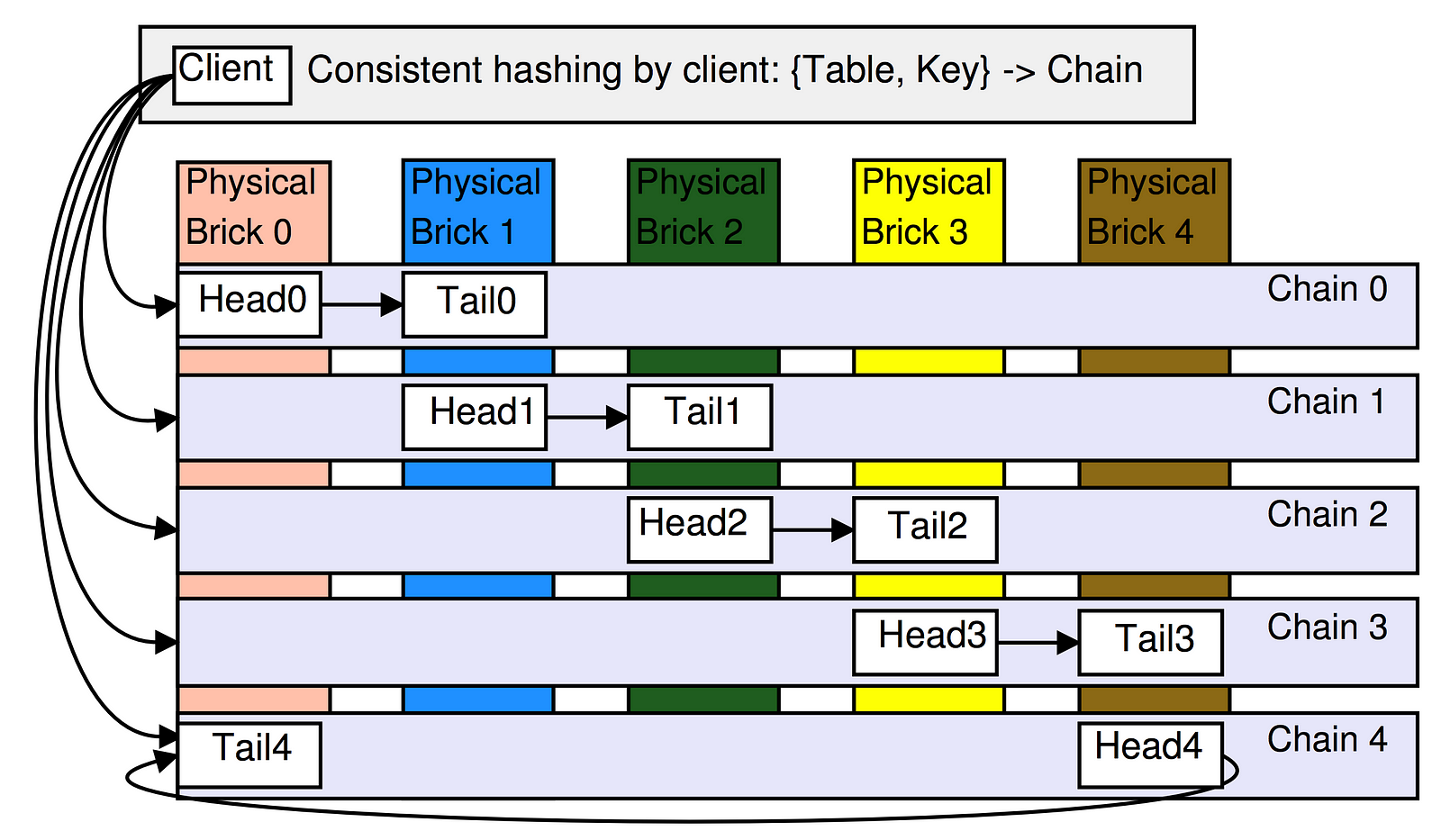 Client Consistent hashing by client: {Table, Key} -> Chain

Physical Brick 0

Physical Brick 1

Physical Brick 2

Physical Brick 3

Physical Brick 4

Head0 Tail0 Chain 0

Head1 Tail1 Chain 1

Head2 Tail2 Chain 2

Head3 Tail3 Chain 3

Tail4 Head4 Chain 4